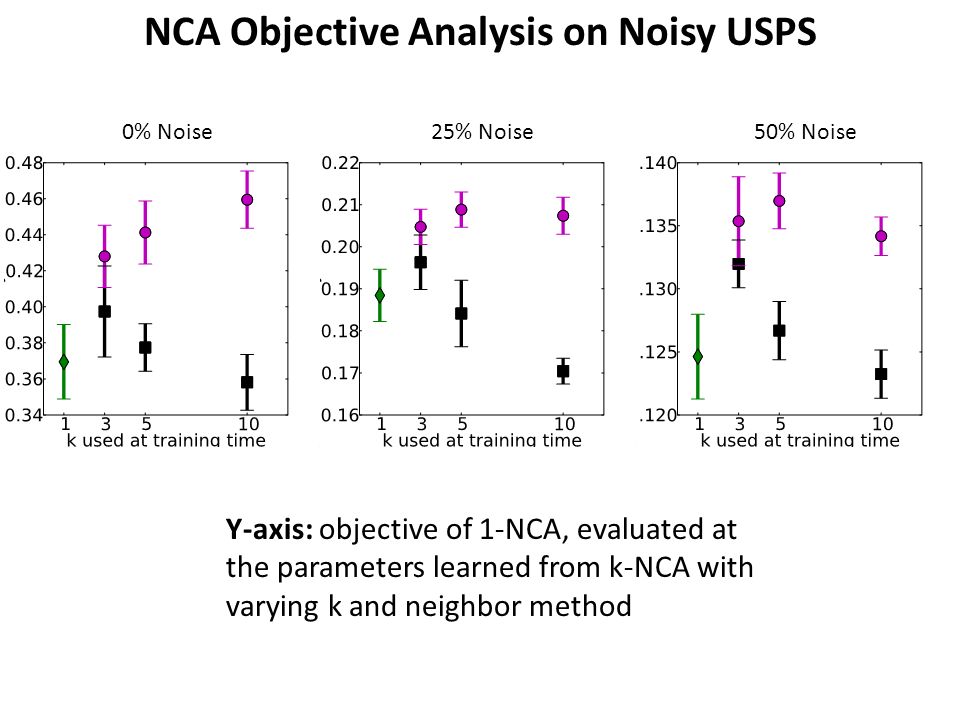 NCA Objective Analysis on Noisy USPS

0% Noise

0.48
0.46
0.44
0.42
0.40
0.38
0.36
0.34

1 3 5 10
k used at training time

25% Noise

0.22
0.21
0.20
0.19
0.18
0.17
0.16

1 3 5 10
k used at training time

50% Noise

.140
.135
.130
.125
.120

1 3 5 10
k used at training time

**Y-axis:** objective of 1-NCA, evaluated at the parameters learned from k-NCA with varying k and neighbor method